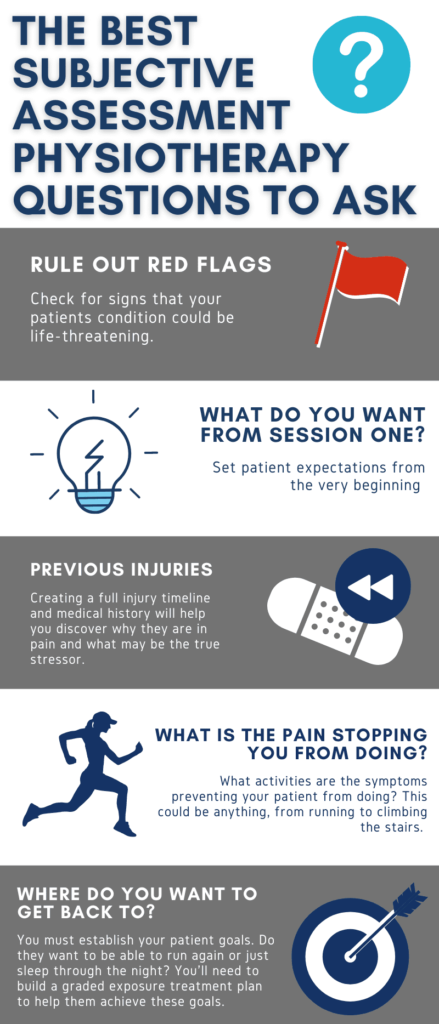 THE BEST SUBJECTIVE ASSESSMENT PHYSIOTHERAPY QUESTIONS TO ASK

?

RULE OUT RED FLAGS

Check for signs that your patients condition could be life-threatening.

WHAT DO YOU WANT FROM SESSION ONE?

Set patient expectations from the very beginning

PREVIOUS INJURIES

Creating a full injury timeline and medical history will help you discover why they are in pain and what may be the true stressor.

WHAT IS THE PAIN STOPPING YOU FROM DOING?

What activities are the symptoms preventing your patient from doing? This could be anything, from running to climbing the stairs.

WHERE DO YOU WANT TO GET BACK TO?

You must establish your patient goals. Do they want to be able to run again or just sleep through the night? You'll need to build a graded exposure treatment plan to help them achieve these goals.